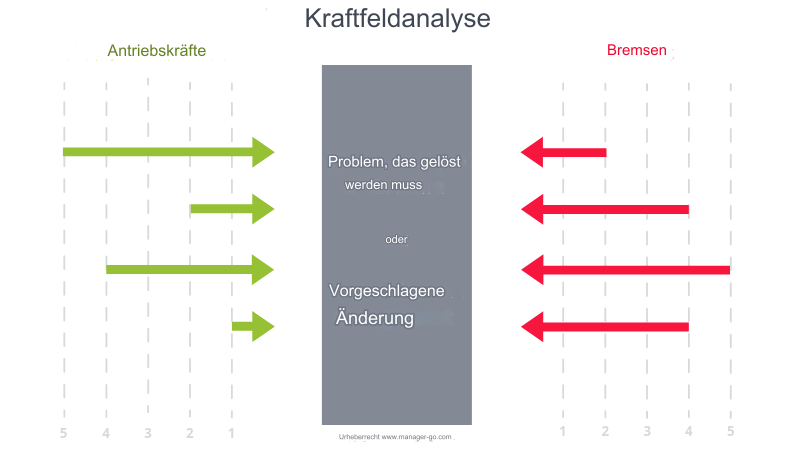 Kraftfeldanalyse

Antriebskräfte

Bremsen

Problem, das gelöst werden muss

oder

Vorgeschlagene Änderung

5 4 3 2 1

1 2 3 4 5

Urheberrecht www.manager-go.com